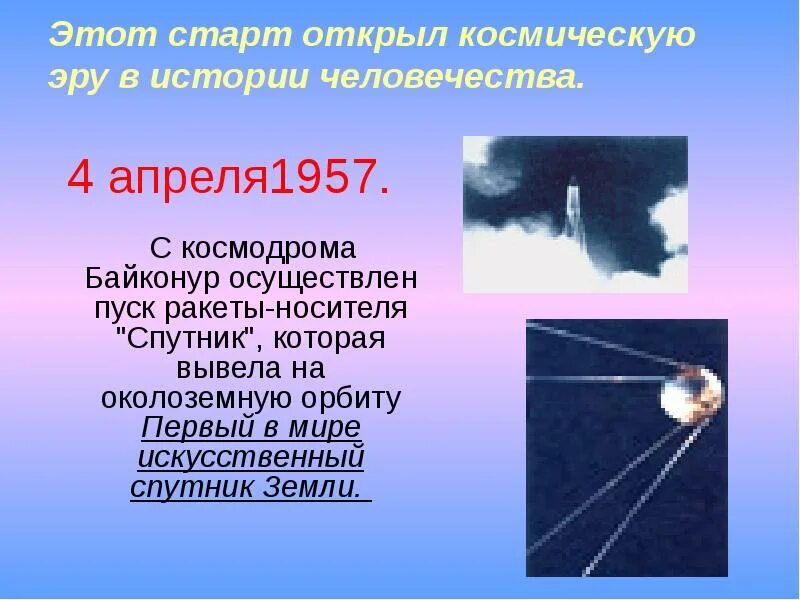 Этот старт открыл космическую эру в истории человечества.

4 апреля1957.

С космодрома Байконур осуществлен пуск ракеты-носителя "Спутник", которая вывела на околоземную орбиту Первый в мире искусственный спутник Земли.